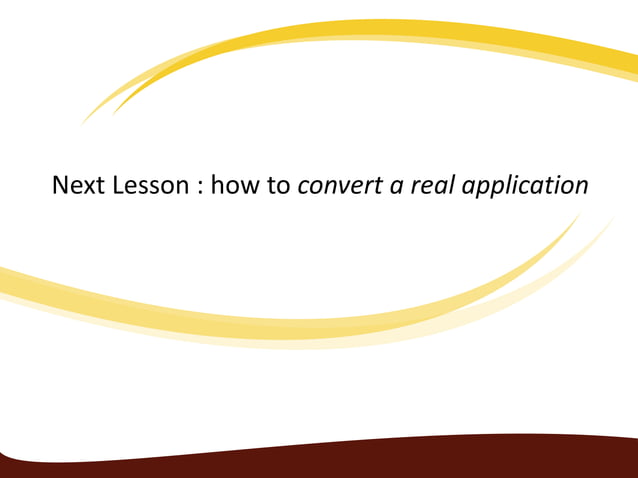 Next Lesson : how to convert a real application